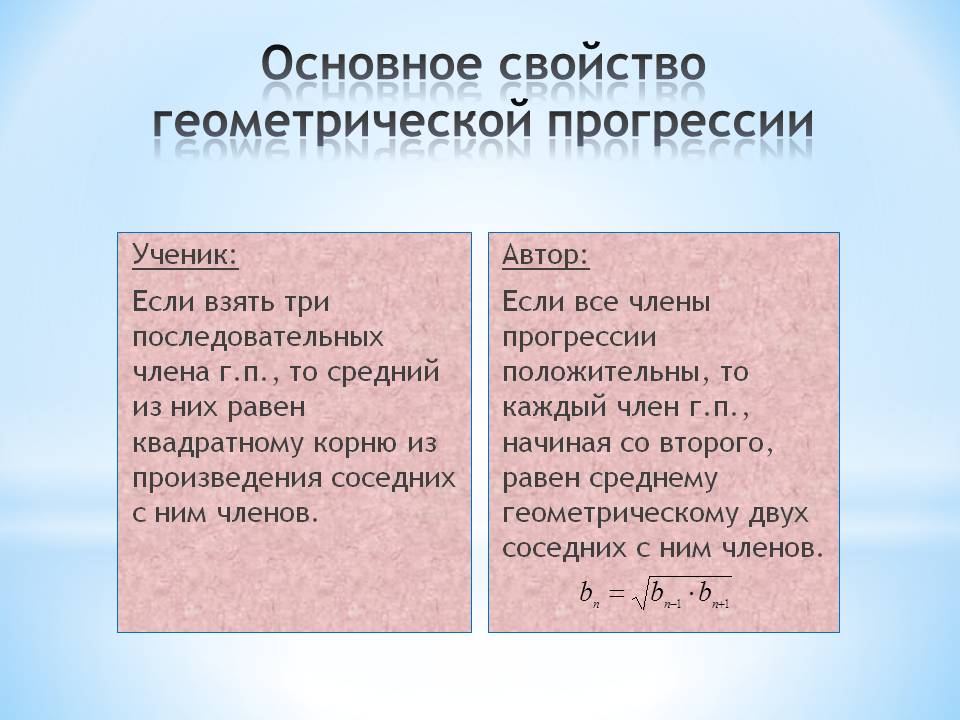 Основное свойство геометрической прогрессии

Ученик:

Если взять три последовательных члена г.п., то средний из них равен квадратному корню из произведения соседних с ним членов.

Автор:

Если все члены прогрессии положительны, то каждый член г.п., начиная со второго, равен среднему геометрическому двух соседних с ним членов.

$b_n = \sqrt{b_{n-1} \cdot b_{n+1}}$